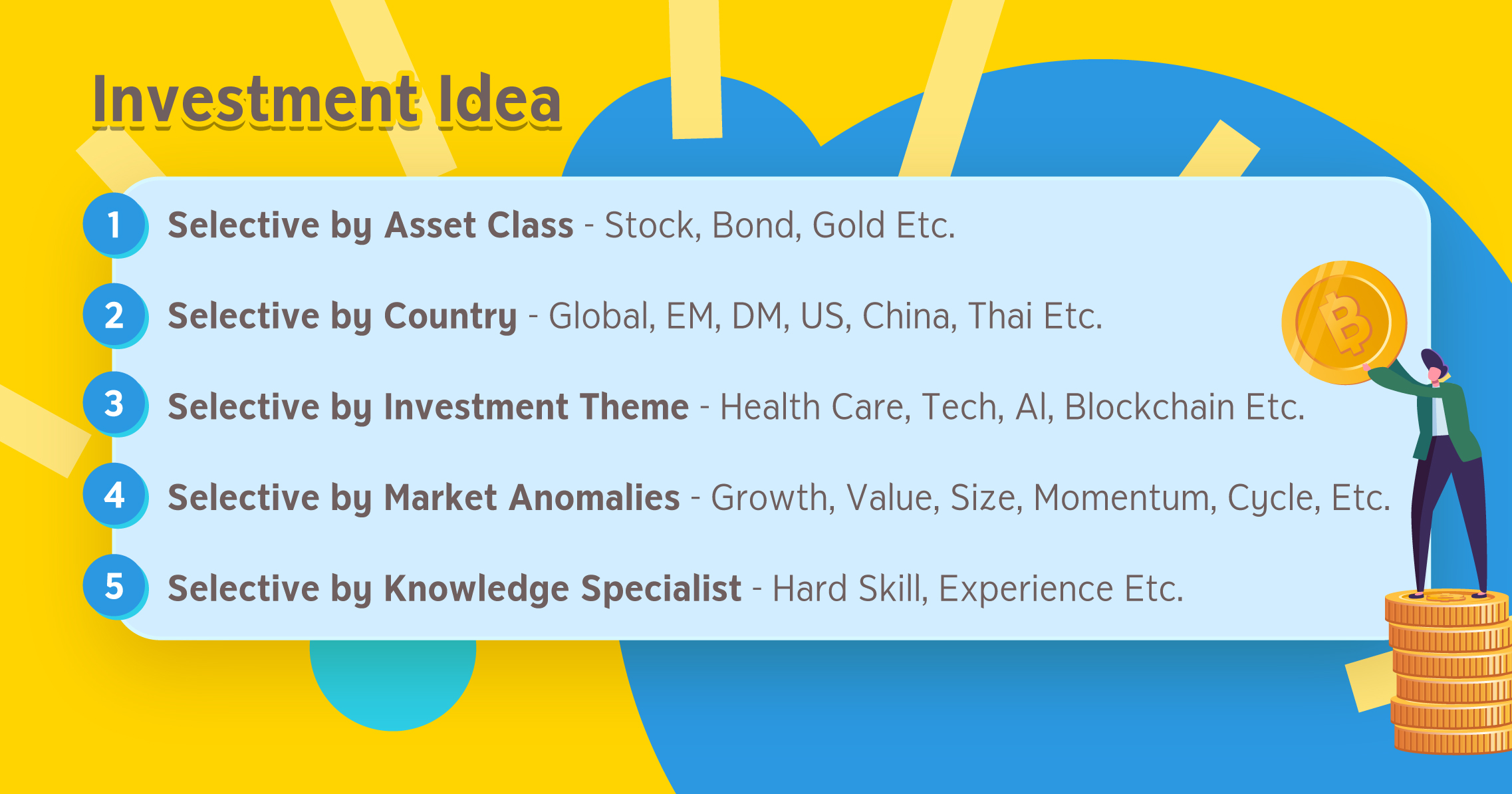 Investment Idea

1 Selective by Asset Class - Stock, Bond, Gold Etc.

2 Selective by Country - Global, EM, DM, US, China, Thai Etc.

3 Selective by Investment Theme - Health Care, Tech, AI, Blockchain Etc.

4 Selective by Market Anomalies - Growth, Value, Size, Momentum, Cycle, Etc.

5 Selective by Knowledge Specialist - Hard Skill, Experience Etc.